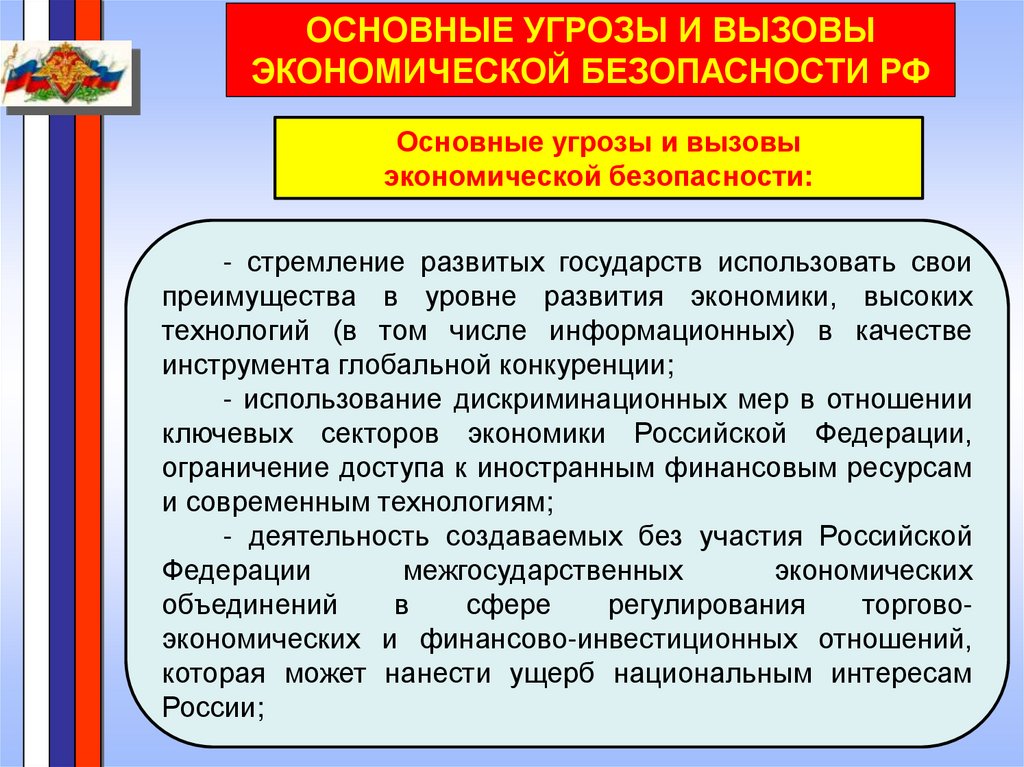 ОСНОВНЫЕ УГРОЗЫ И ВЫЗОВЫ ЭКОНОМИЧЕСКОЙ БЕЗОПАСНОСТИ РФ

Основные угрозы и вызовы экономической безопасности:

- стремление развитых государств использовать свои преимущества в уровне развития экономики, высоких технологий (в том числе информационных) в качестве инструмента глобальной конкуренции;

- использование дискриминационных мер в отношении ключевых секторов экономики Российской Федерации, ограничение доступа к иностранным финансовым ресурсам и современным технологиям;

- деятельность создаваемых без участия Российской Федерации межгосударственных экономических объединений в сфере регулирования торгово-экономических и финансово-инвестиционных отношений, которая может нанести ущерб национальным интересам России;